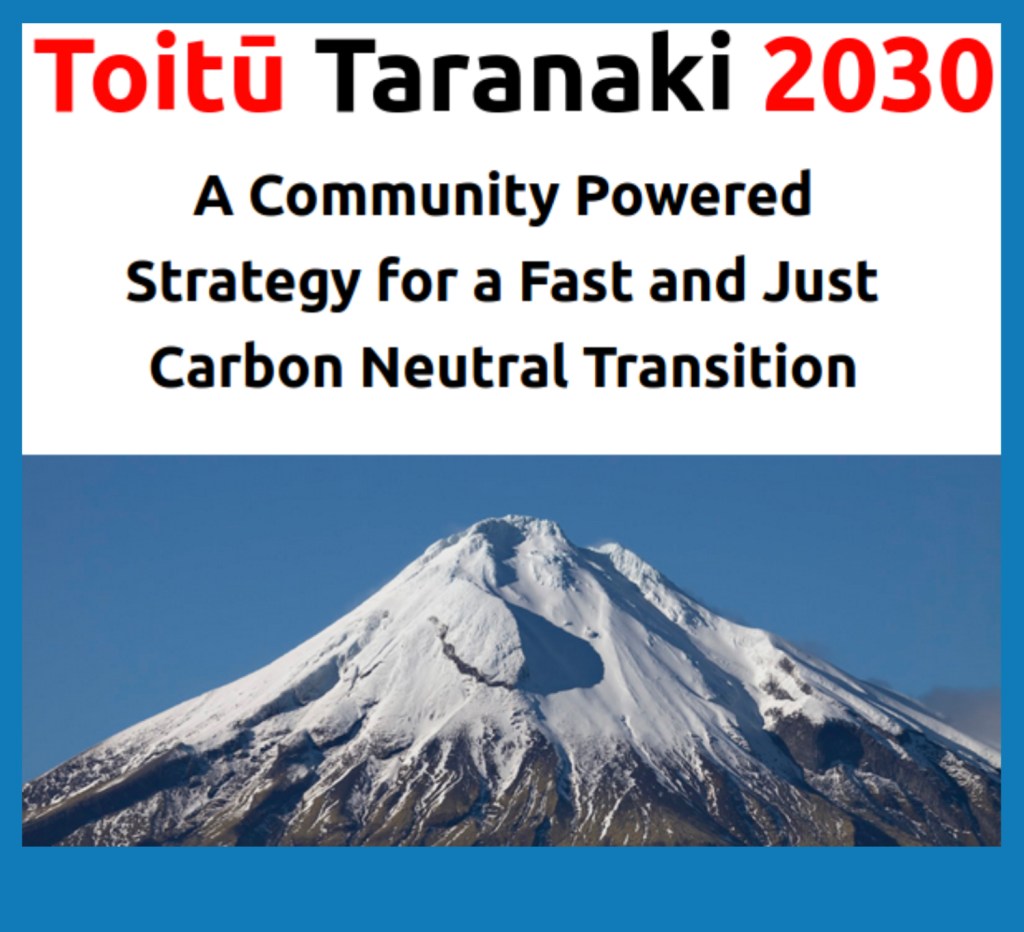 Toitū Taranaki 2030

A Community Powered Strategy for a Fast and Just Carbon Neutral Transition